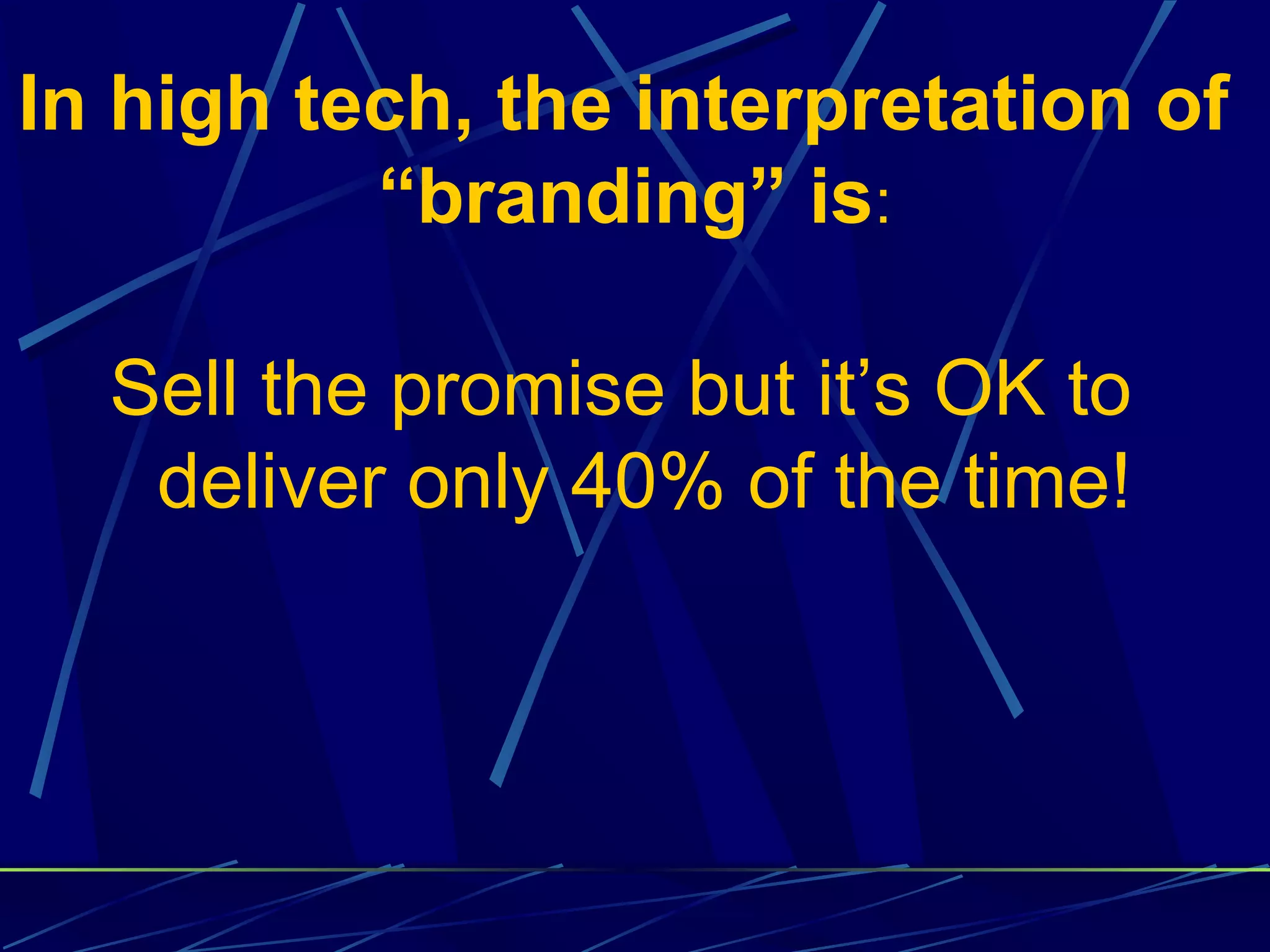 In high tech, the interpretation of “branding” is:

Sell the promise but it’s OK to deliver only 40% of the time!